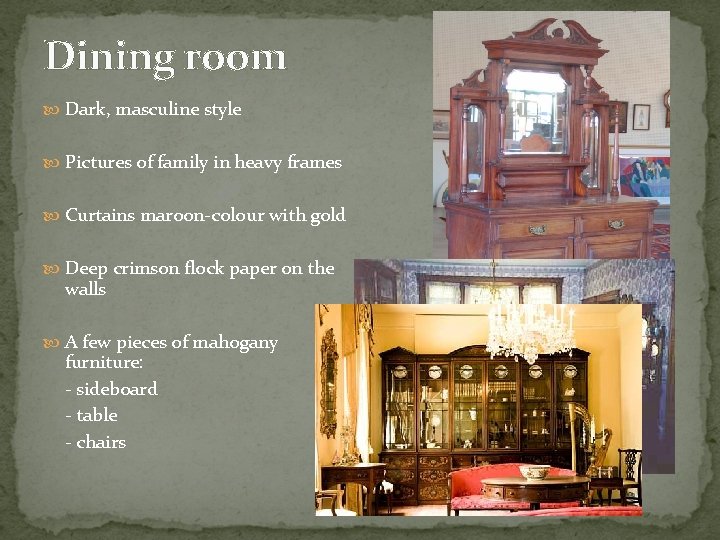 Dining room

Dark, masculine style

Pictures of family in heavy frames

Curtains maroon-colour with gold

Deep crimson flock paper on the walls

A few pieces of mahogany furniture:
- sideboard
- table
- chairs